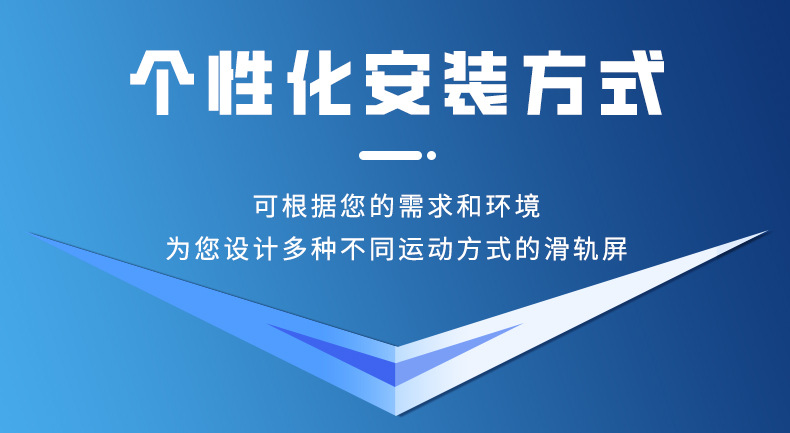 个性化安装方式

可根据您的需求和环境
为您设计多种不同运动方式的滑轨屏